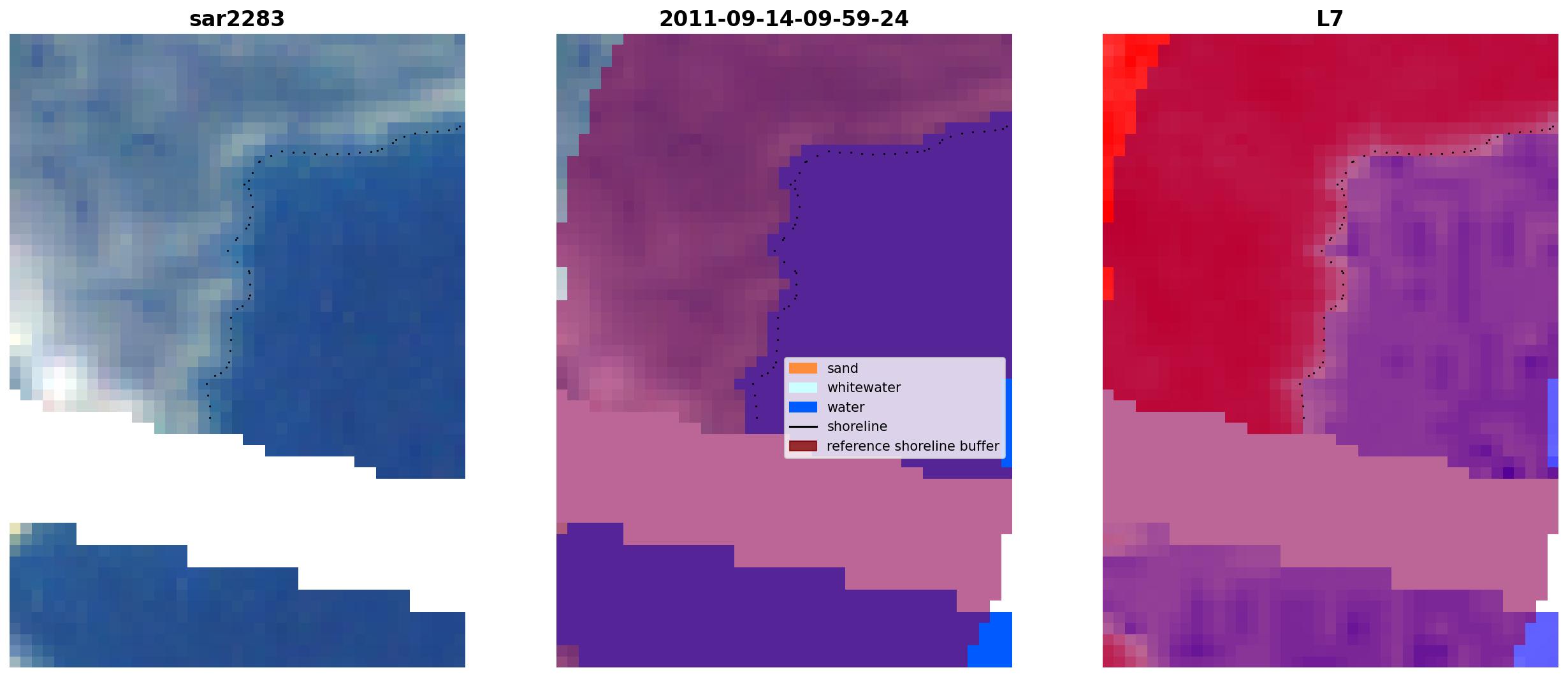 sar2283

2011-09-14-09-59-24

sand
whitewater
water
shoreline
reference shoreline buffer

L7